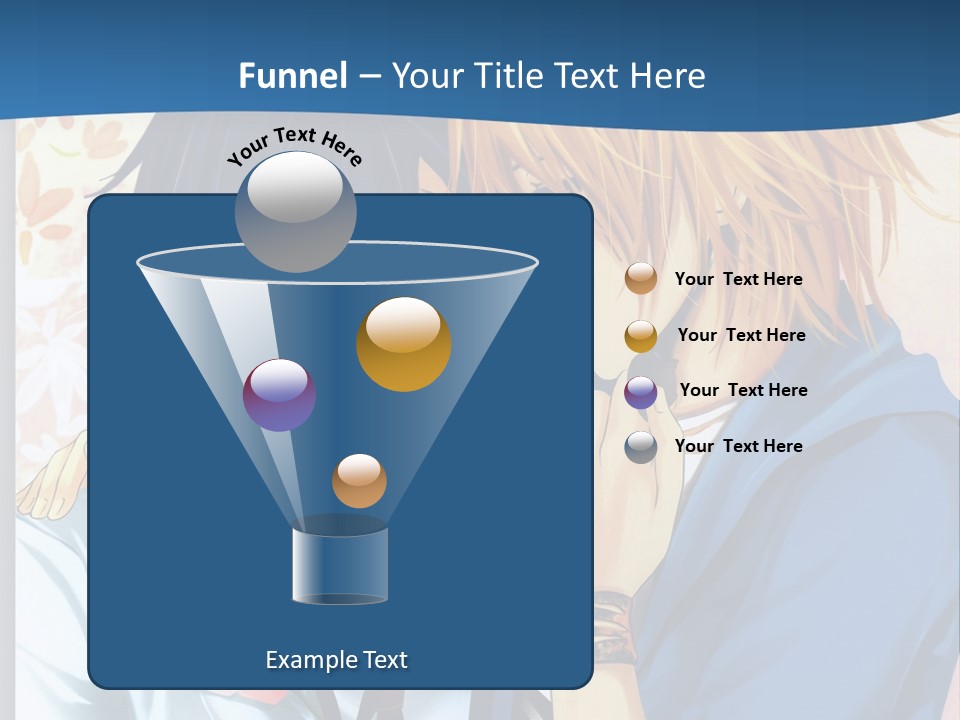 Funnel – Your Title Text Here

Your Text Here

Your Text Here

Your Text Here

Your Text Here

Your Text Here

Example Text